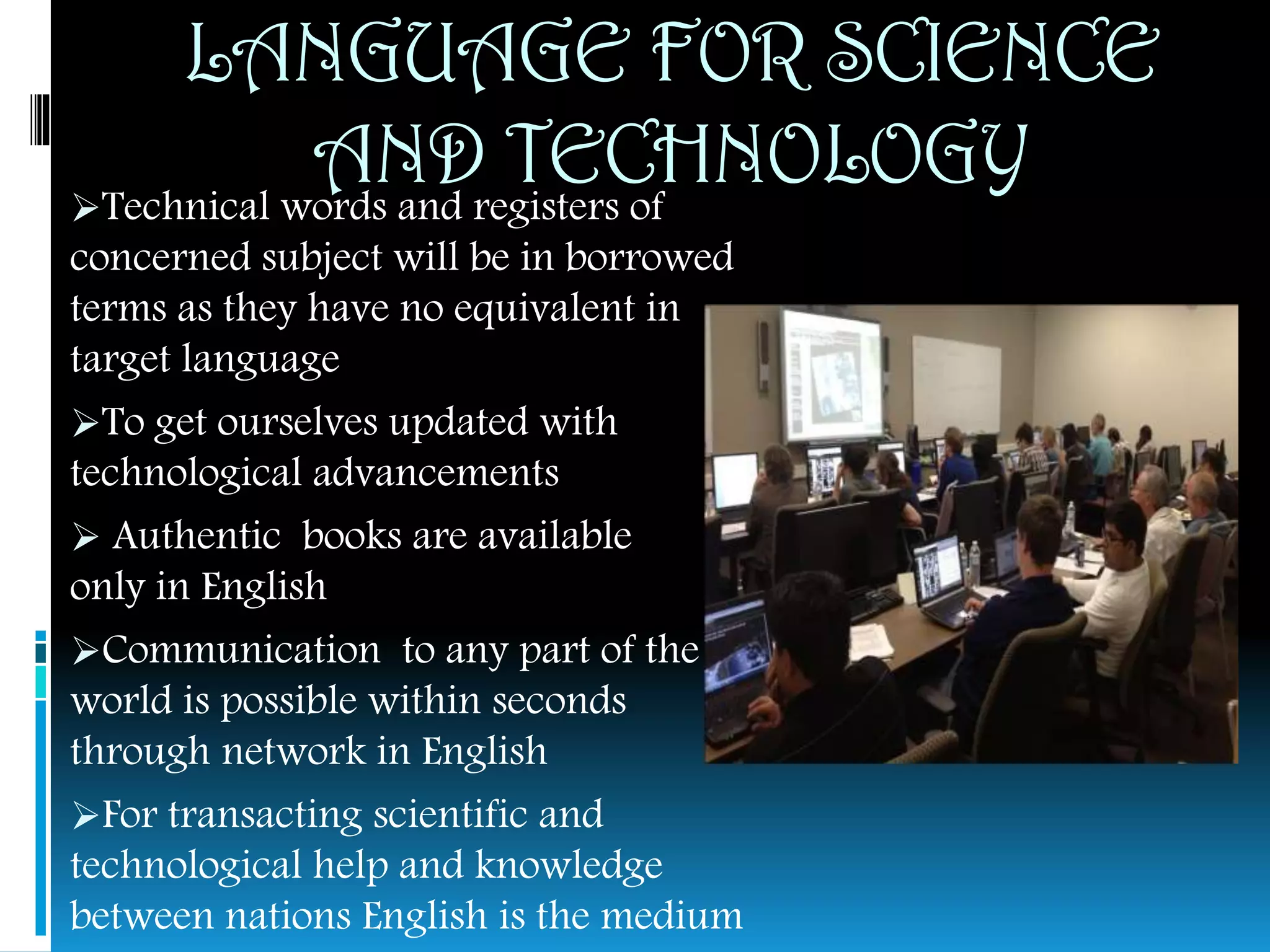 LANGUAGE FOR SCIENCE AND TECHNOLOGY

➢Technical words and registers of concerned subject will be in borrowed terms as they have no equivalent in target language

➢To get ourselves updated with technological advancements

➢ Authentic books are available only in English

➢Communication to any part of the world is possible within seconds through network in English

➢For transacting scientific and technological help and knowledge between nations English is the medium